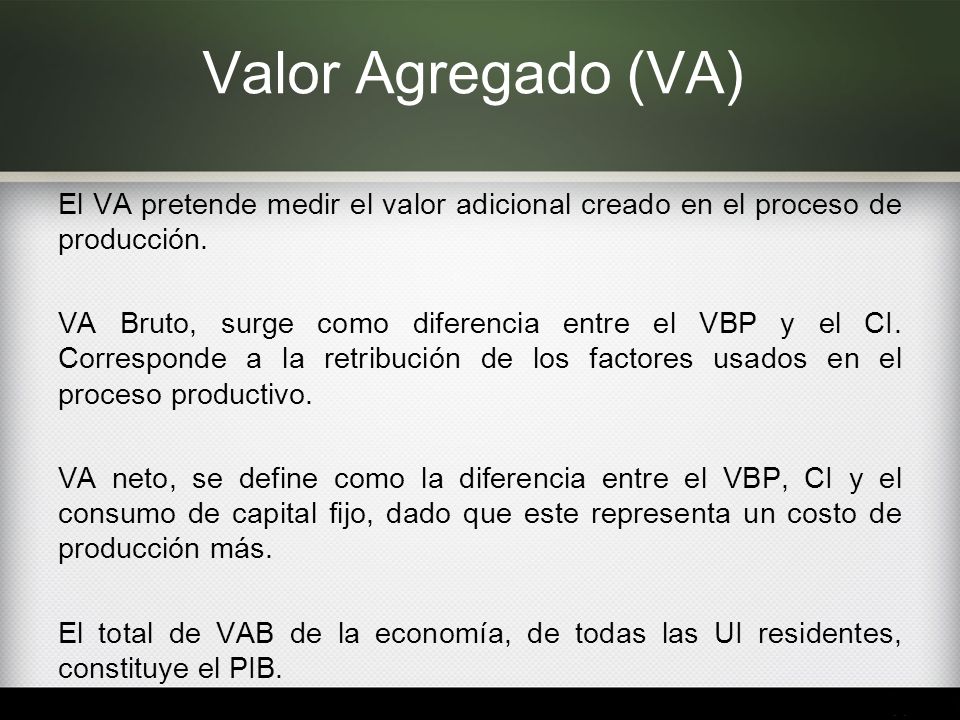 Valor Agregado (VA)

El VA pretende medir el valor adicional creado en el proceso de producción.

VA Bruto, surge como diferencia entre el VBP y el CI. Corresponde a la retribución de los factores usados en el proceso productivo.

VA neto, se define como la diferencia entre el VBP, CI y el consumo de capital fijo, dado que este representa un costo de producción más.

El total de VAB de la economía, de todas las UI residentes, constituye el PIB.